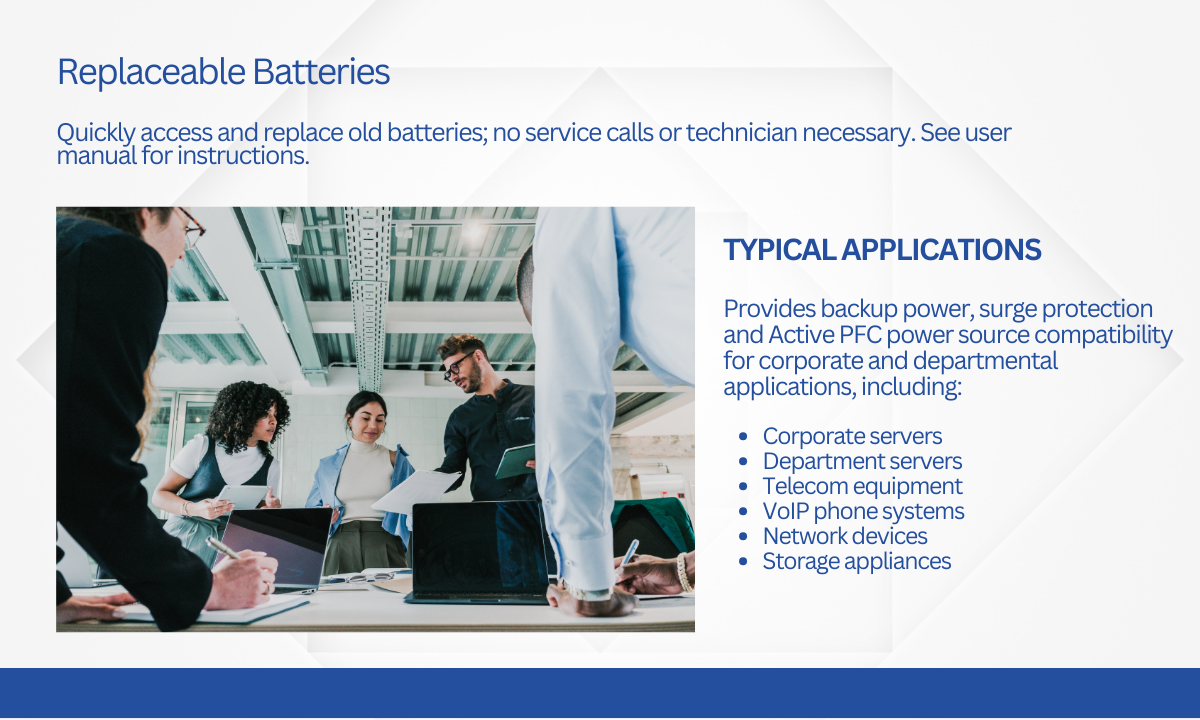 Replaceable Batteries

Quickly access and replace old batteries; no service calls or technician necessary. See user manual for instructions.

TYPICAL APPLICATIONS

Provides backup power, surge protection and Active PFC power source compatibility for corporate and departmental applications, including:

- Corporate servers
- Department servers
- Telecom equipment
- VoIP phone systems
- Network devices
- Storage appliances